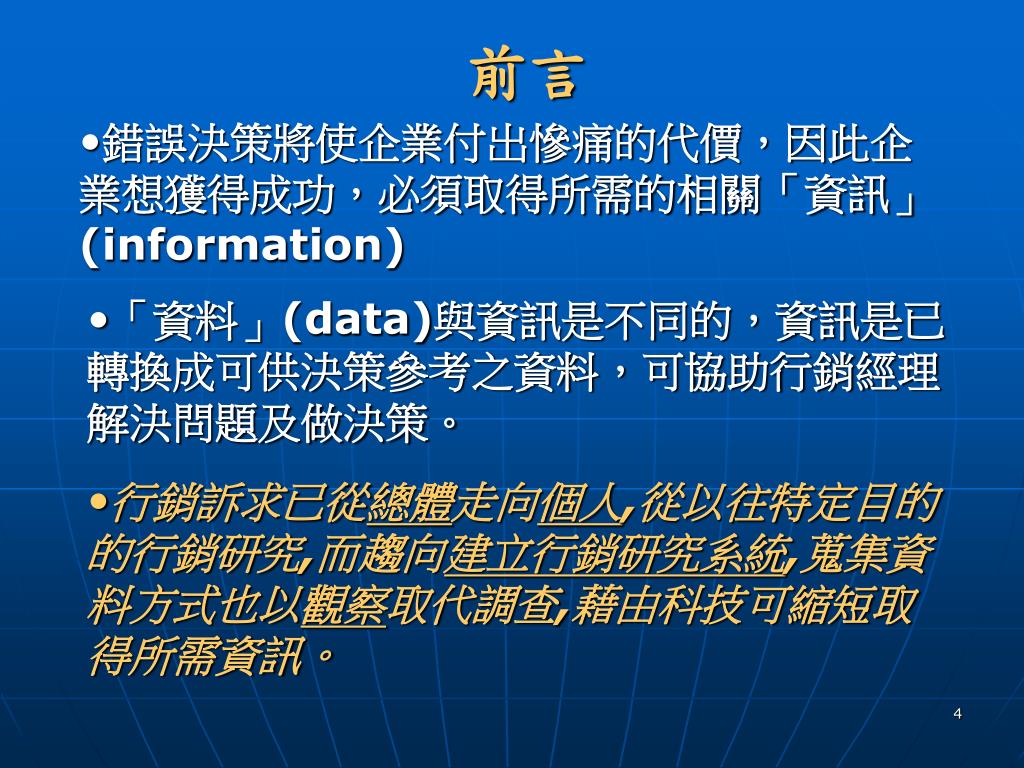 前言

•錯誤決策將使企業付出慘痛的代價，因此企業想獲得成功，必須取得所需的相關「資訊」(information)

•「資料」(data)與資訊是不同的，資訊是已轉換成可供決策參考之資料，可協助行銷經理解決問題及做決策。

•行銷訴求已從總體走向個人,從以往特定目的的行銷研究,而趨向建立行銷研究系統,蒐集資料方式也以觀察取代調查,藉由科技可縮短取得所需資訊。

4